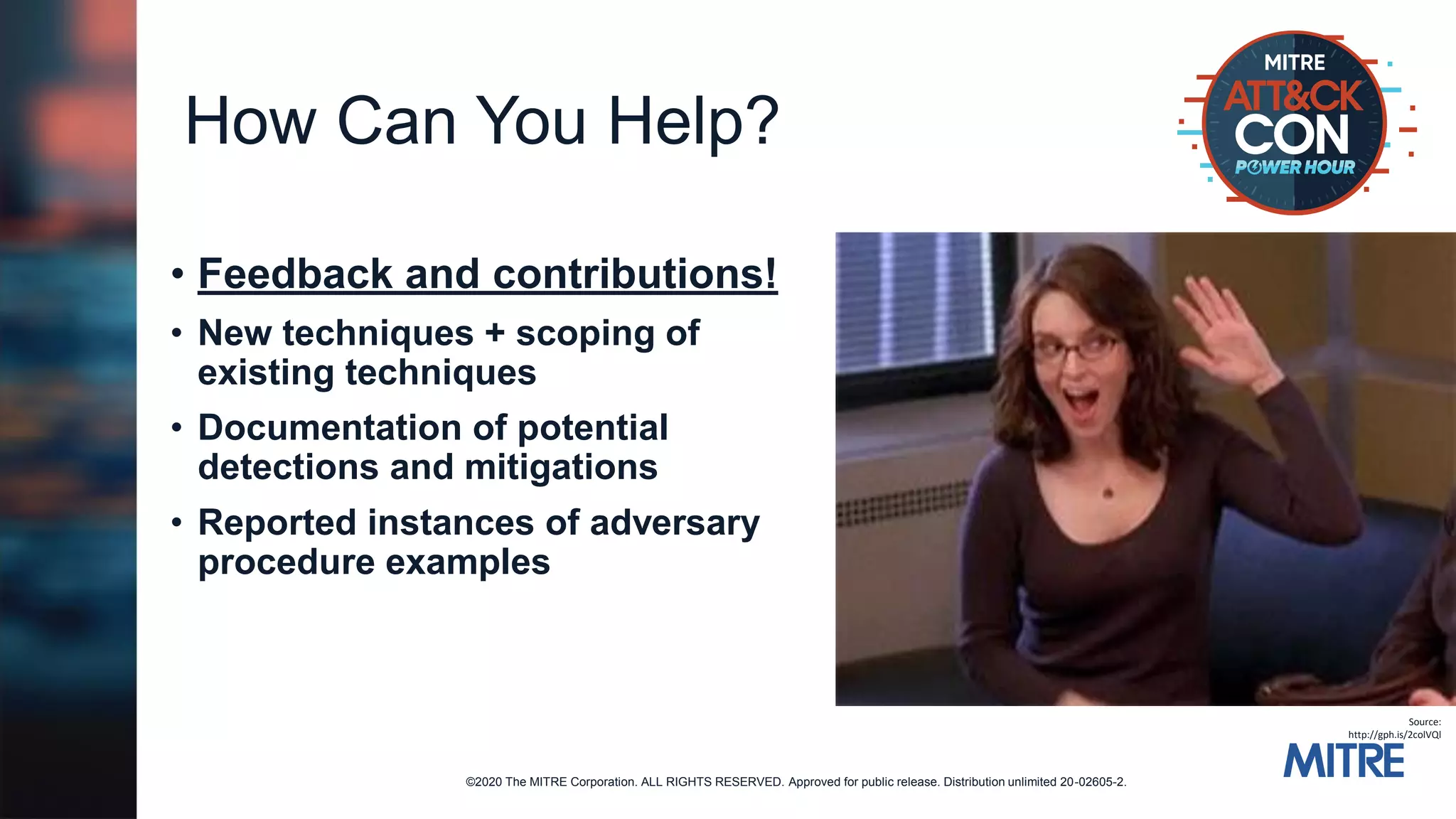 How Can You Help?

MITRE ATT&CK CON POWER HOUR

• Feedback and contributions!
• New techniques + scoping of existing techniques
• Documentation of potential detections and mitigations
• Reported instances of adversary procedure examples

Source: http://gph.is/2colVQl

MITRE

©2020 The MITRE Corporation. ALL RIGHTS RESERVED. Approved for public release. Distribution unlimited 20-02605-2.